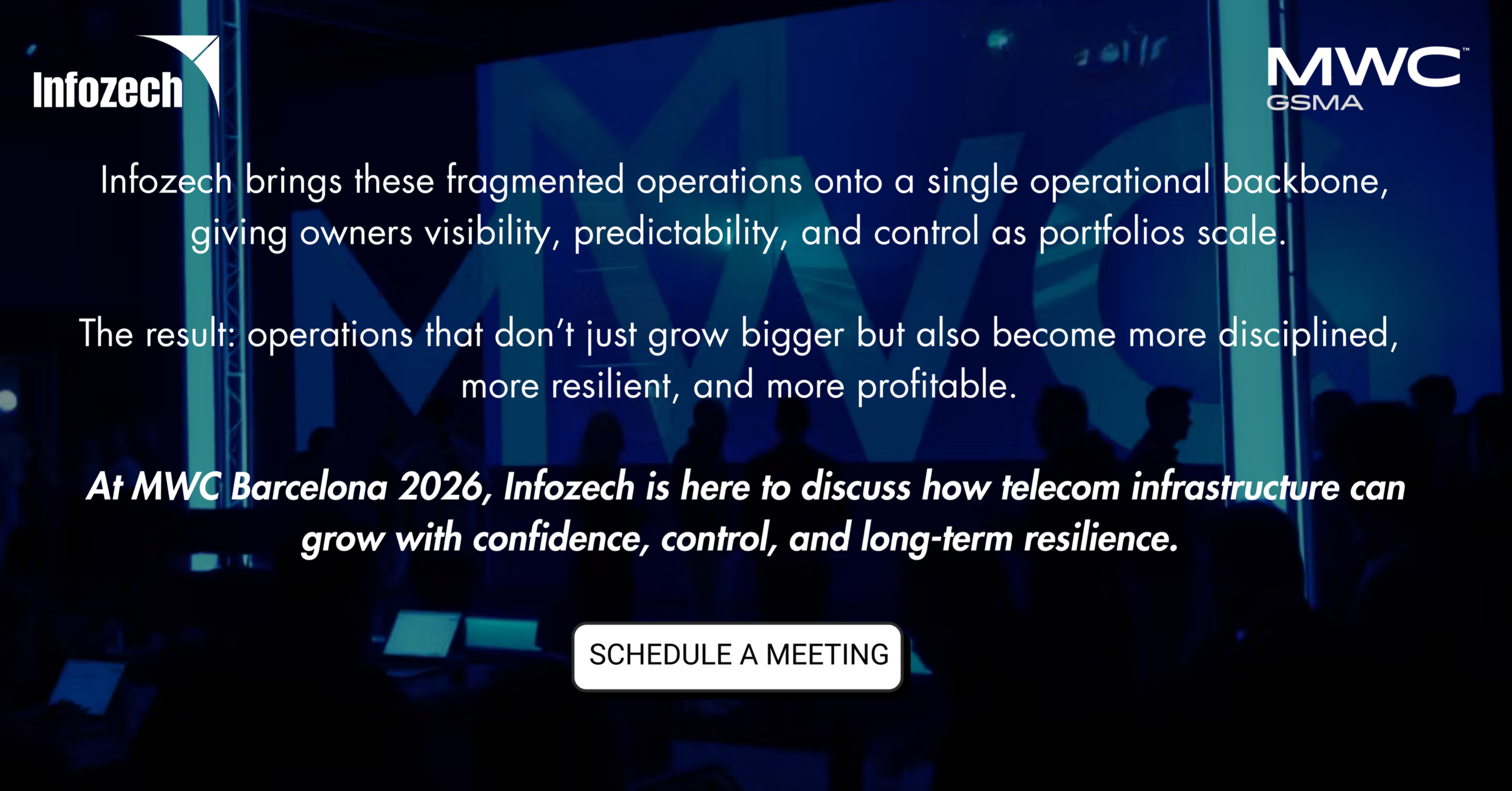 Infozech

MWC™
GSMA

Infozech brings these fragmented operations onto a single operational backbone, giving owners visibility, predictability, and control as portfolios scale.

The result: operations that don't just grow bigger but also become more disciplined, more resilient, and more profitable.

At MWC Barcelona 2026, Infozech is here to discuss how telecom infrastructure can grow with confidence, control, and long-term resilience.

SCHEDULE A MEETING